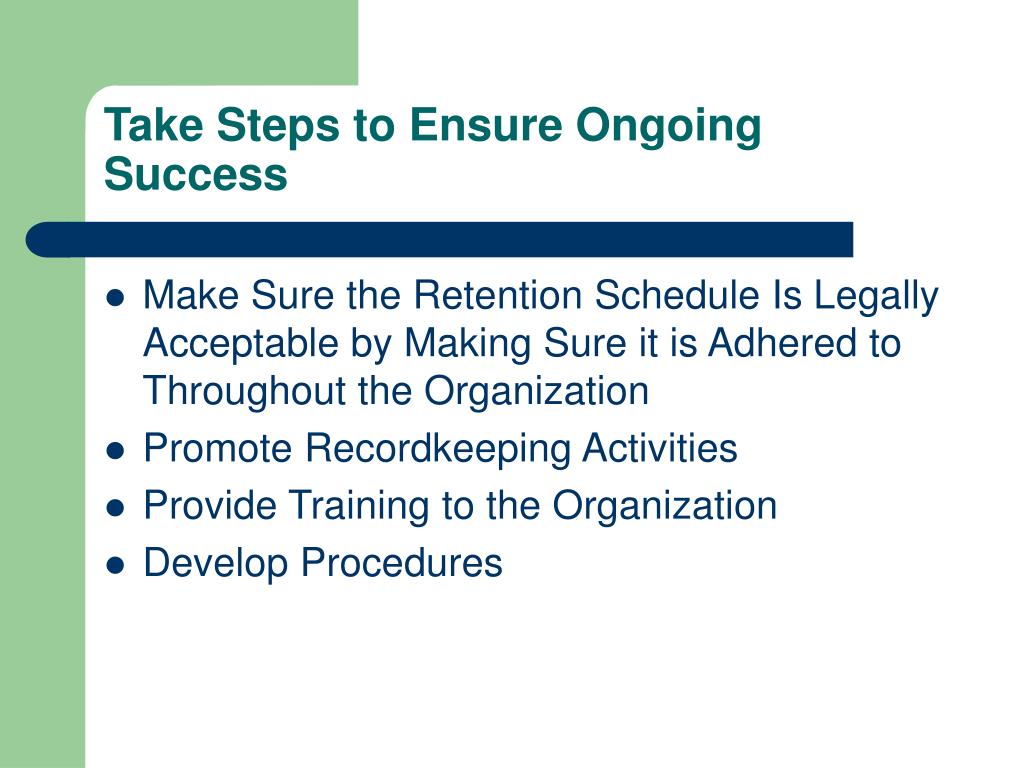 Take Steps to Ensure Ongoing Success

- Make Sure the Retention Schedule Is Legally Acceptable by Making Sure it is Adhered to Throughout the Organization
- Promote Recordkeeping Activities
- Provide Training to the Organization
- Develop Procedures